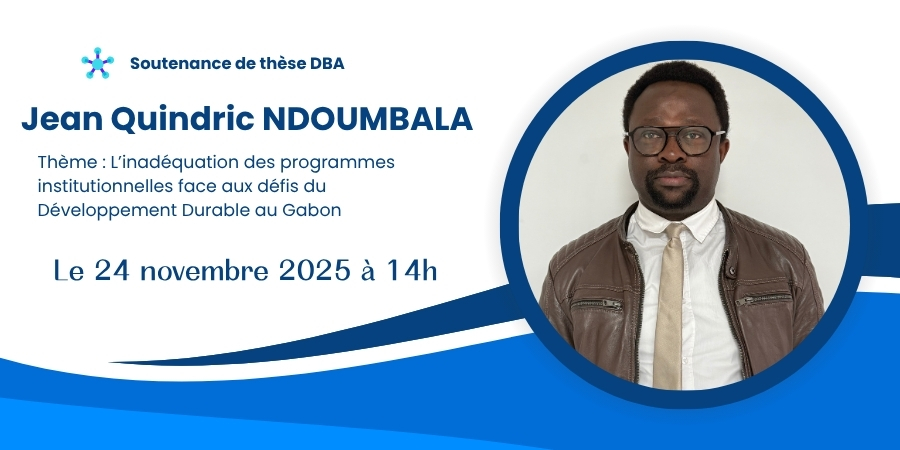 Soutenance de thèse DBA

Jean Quindric NDOUMBALA

Thème : L'inadéquation des programmes institutionnelles face aux défis du Développement Durable au Gabon

Le 24 novembre 2025 à 14h